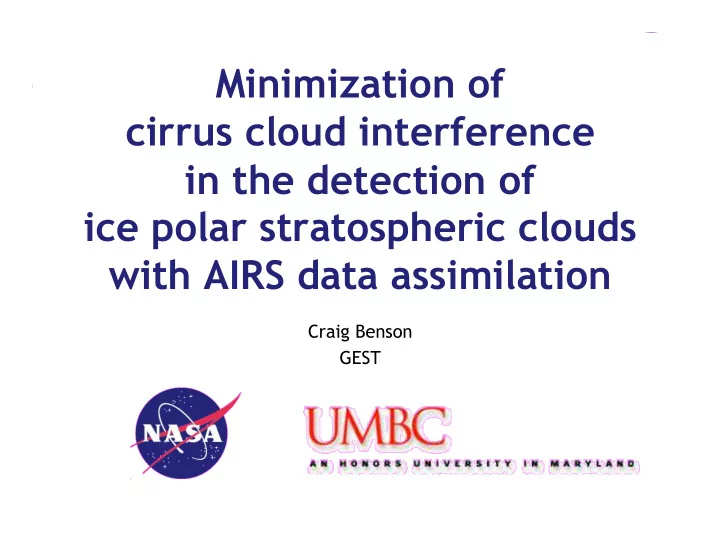 Minimization of cirrus cloud interference in the detection of ice polar stratospheric clouds with AIRS data assimilation

Craig Benson
GEST

NASA

UMBC
AN HONORS UNIVERSITY IN MARYLAND